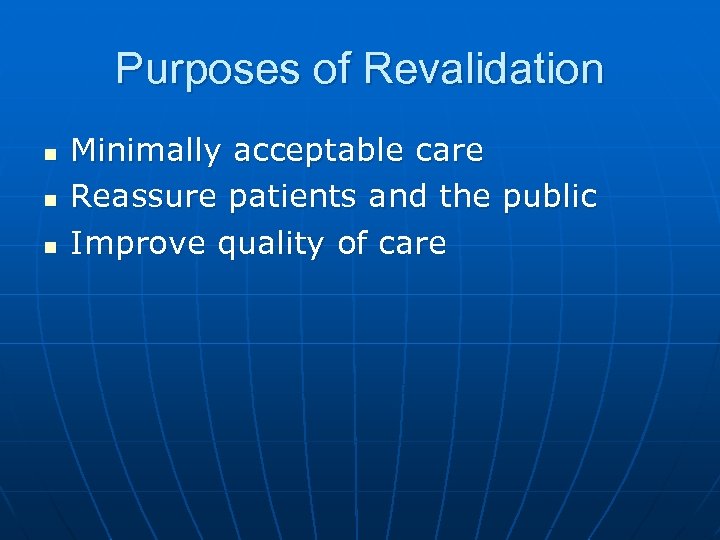 Purposes of Revalidation

- Minimally acceptable care
- Reassure patients and the public
- Improve quality of care